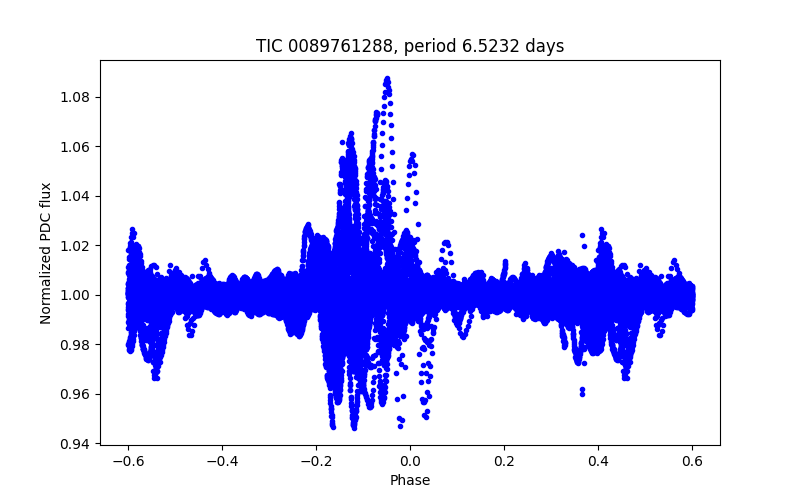 TIC 0089761288, period 6.5232 days

Normalized PDC flux

1.08
1.06
1.04
1.02
1.00
0.98
0.96
0.94

−0.6
−0.4
−0.2
0.0
0.2
0.4
0.6

Phase